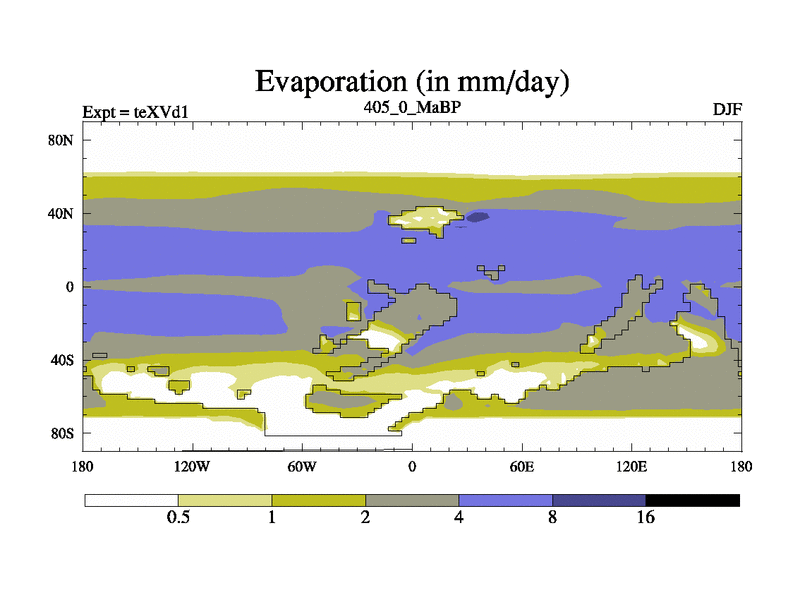 Evaporation (in mm/day)

Expt = teXVd1

405_0_MaBP

DJF

80N

40N

0

40S

80S

180

120W

60W

0

60E

120E

180

0.5

1

2

4

8

16